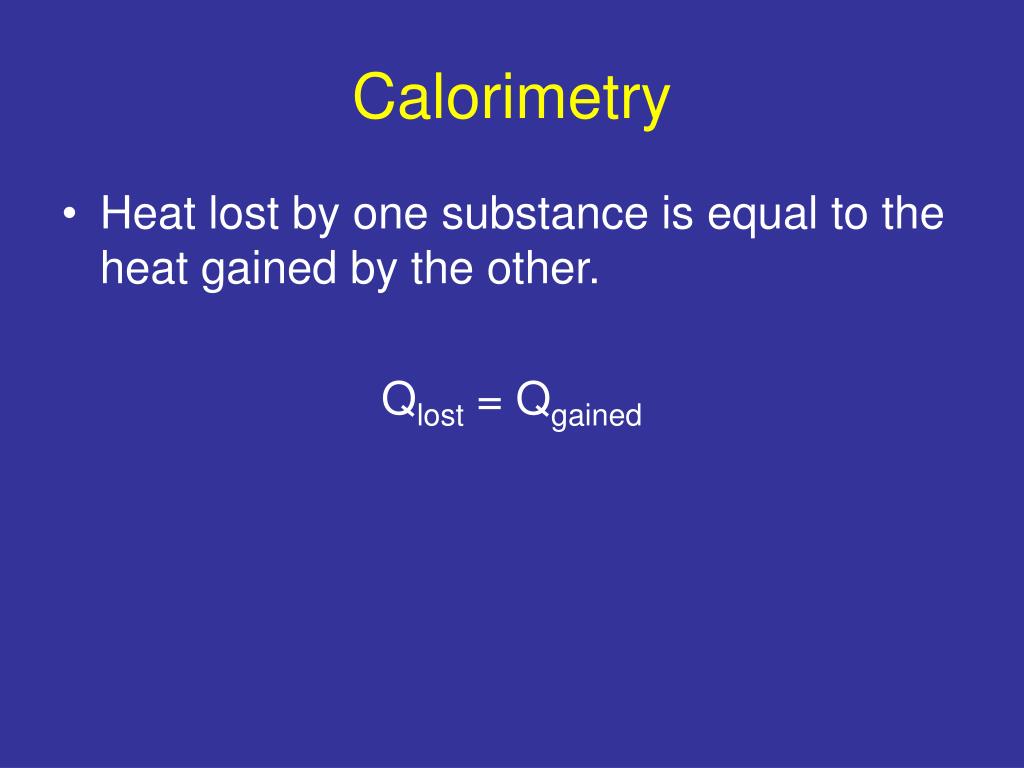 Calorimetry

• Heat lost by one substance is equal to the heat gained by the other.

$Q_{lost} = Q_{gained}$